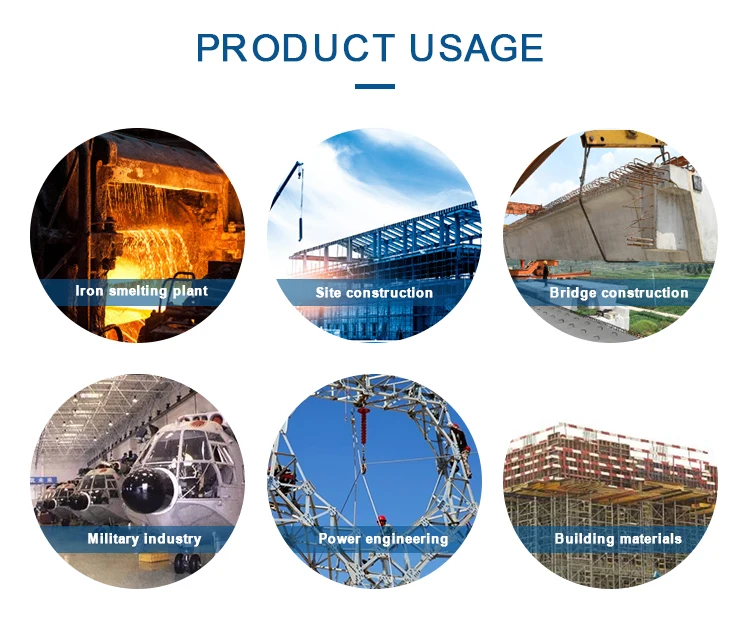 PRODUCT USAGE

Iron smelting plant

Site construction

Bridge construction

Military industry

Power engineering

Building materials